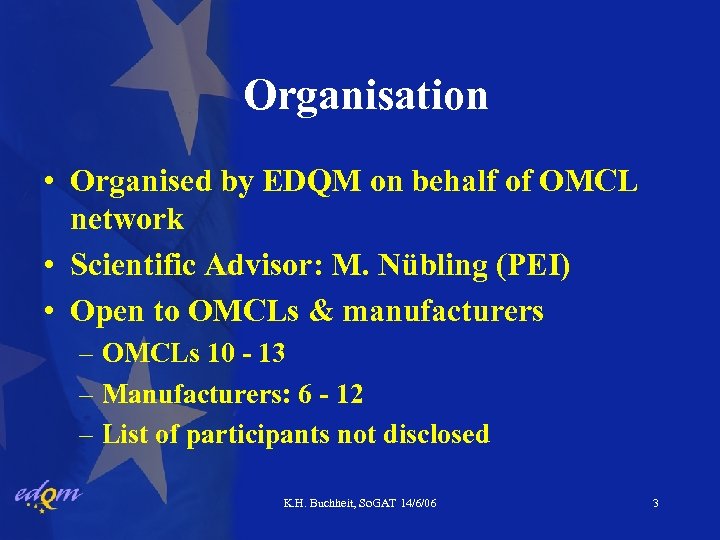 Organisation

• Organised by EDQM on behalf of OMCL network
• Scientific Advisor: M. Nübling (PEI)
• Open to OMCLs & manufacturers
– OMCLs 10 - 13
– Manufacturers: 6 - 12
– List of participants not disclosed

edqm

K.H. Buchheit, SoGAT 14/6/06

3